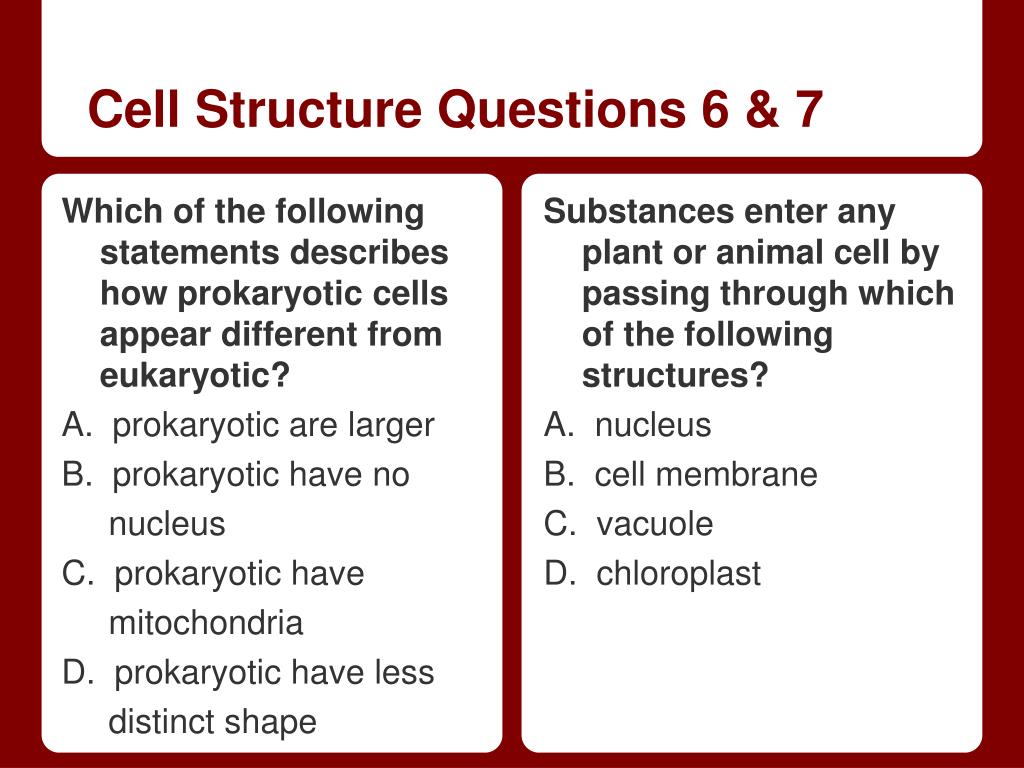 Cell Structure Questions 6 & 7

Which of the following statements describes how prokaryotic cells appear different from eukaryotic?

A. prokaryotic are larger

B. prokaryotic have no nucleus

C. prokaryotic have mitochondria

D. prokaryotic have less distinct shape

Substances enter any plant or animal cell by passing through which of the following structures?

A. nucleus

B. cell membrane

C. vacuole

D. chloroplast